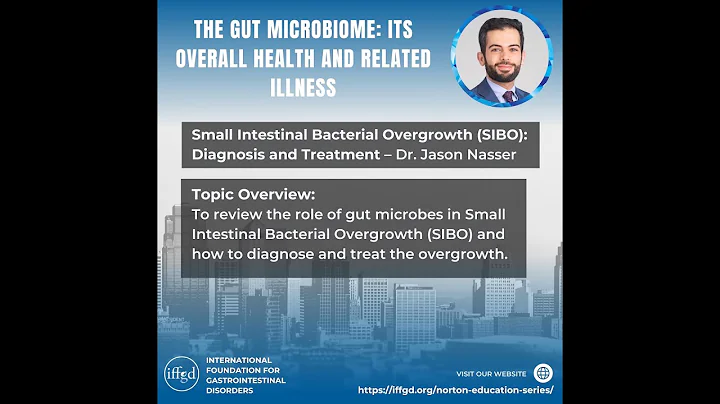 THE GUT MICROBIOME: ITS OVERALL HEALTH AND RELATED ILLNESS

Small Intestinal Bacterial Overgrowth (SIBO): Diagnosis and Treatment – Dr. Jason Nasser

Topic Overview:
To review the role of gut microbes in Small Intestinal Bacterial Overgrowth (SIBO) and how to diagnose and treat the overgrowth.

iffgd

INTERNATIONAL FOUNDATION FOR GASTROINTESTINAL DISORDERS

VISIT OUR WEBSITE

https://iffgd.org/norton-education-series/